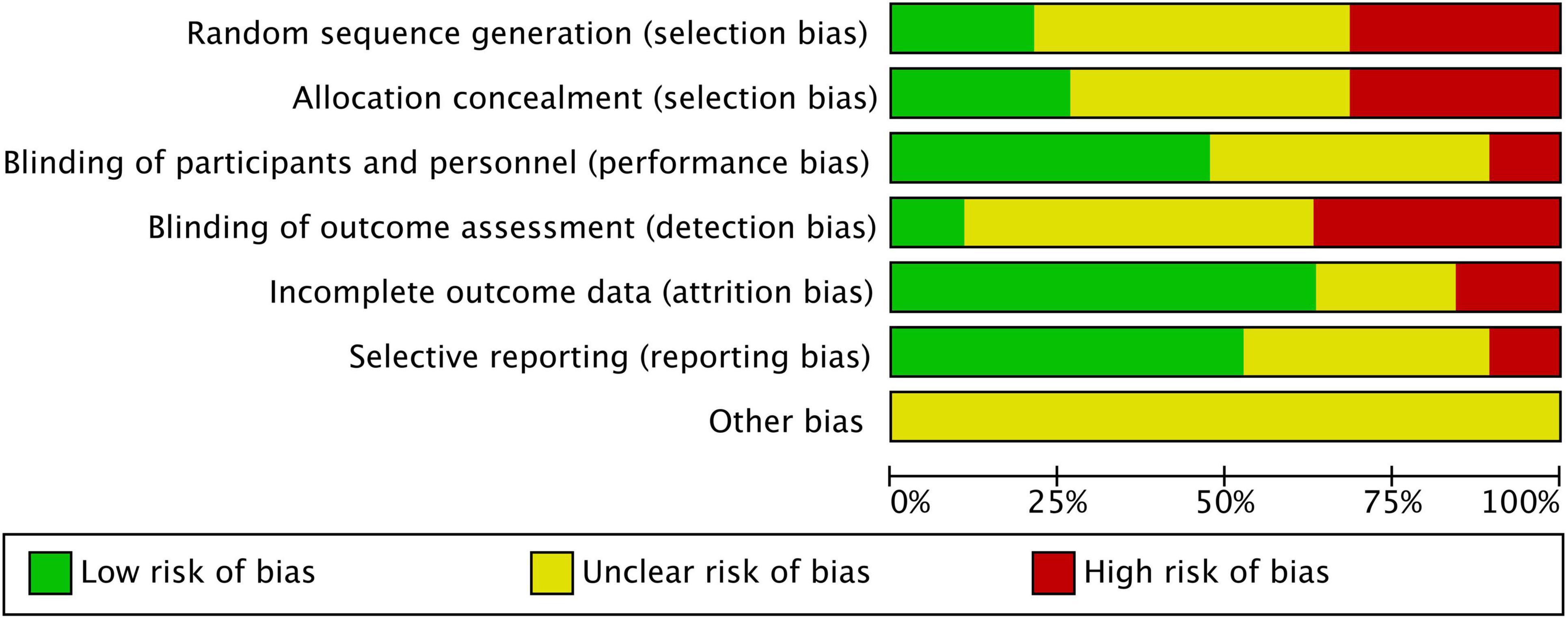 Random sequence generation (selection bias)
Allocation concealment (selection bias)
Blinding of participants and personnel (performance bias)
Blinding of outcome assessment (detection bias)
Incomplete outcome data (attrition bias)
Selective reporting (reporting bias)
Other bias

0% 25% 50% 75% 100%

Low risk of bias
Unclear risk of bias
High risk of bias